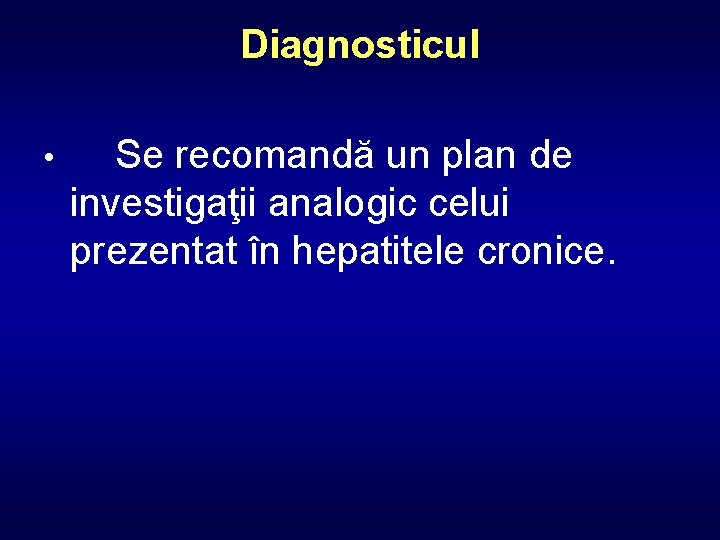 Diagnosticul

• Se recomandă un plan de investigaţii analogic celui prezentat în hepatitele cronice.